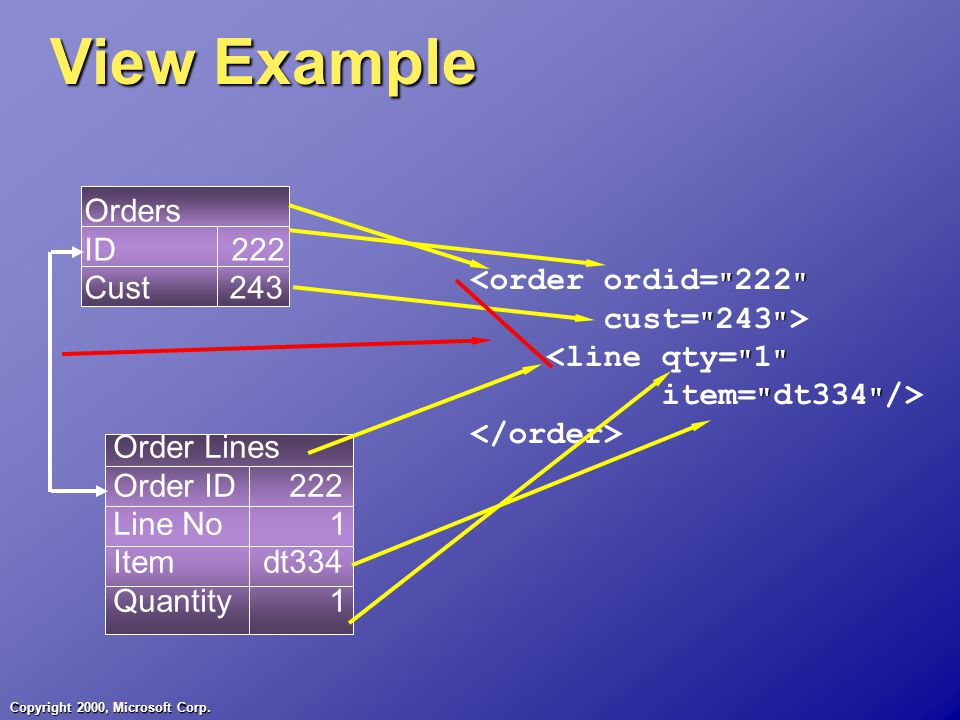 View Example

| Orders | |
|---|---|
| ID | 222 |
| Cust | 243 |

<order ordid="222"
cust="243">
<line qty="1"
item="dt334"/>
</order>

| Order Lines | |
|---|---|
| Order ID | 222 |
| Line No | 1 |
| Item | dt334 |
| Quantity | 1 |

Copyright 2000, Microsoft Corp.